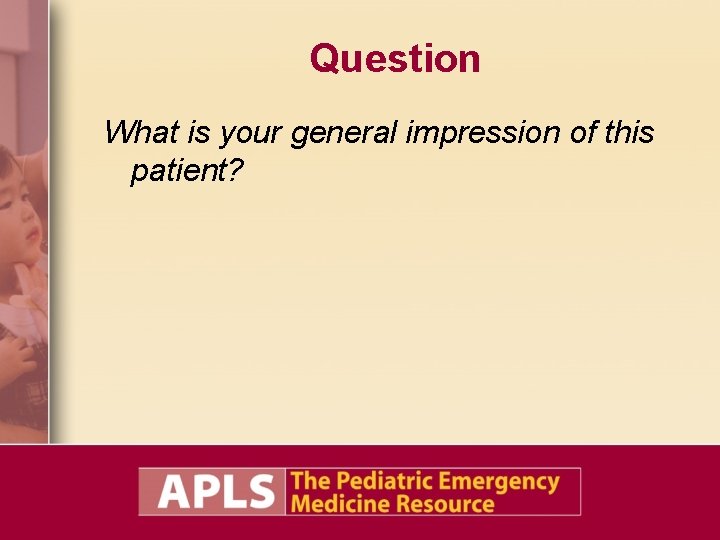 Question

What is your general impression of this patient?

APLS The Pediatric Emergency Medicine Resource